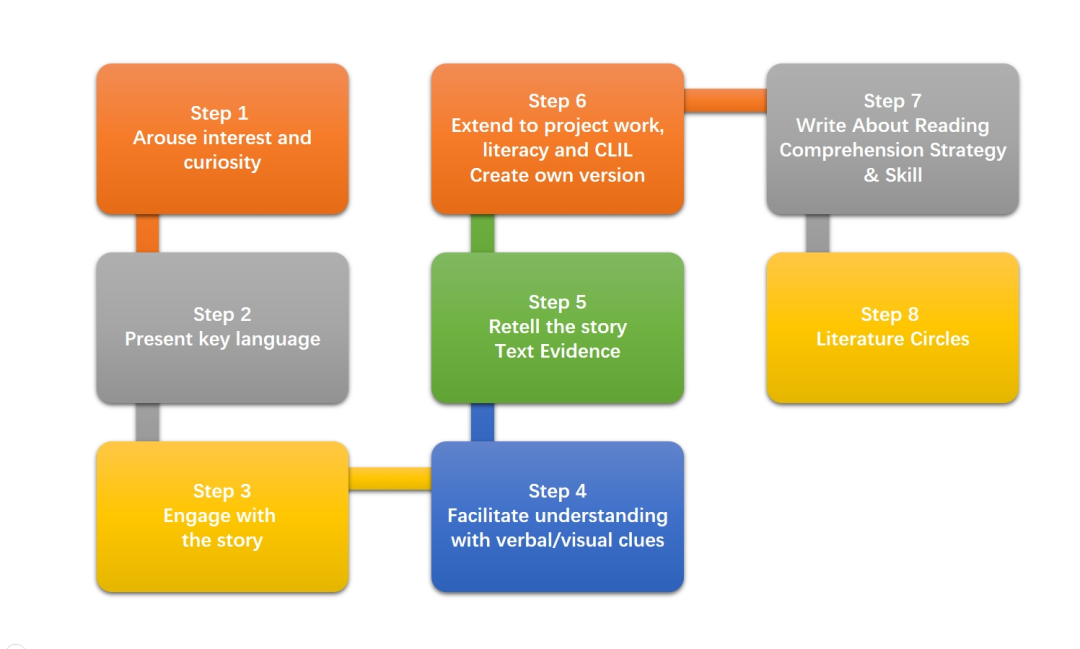 Step 1
Arouse interest and curiosity

Step 2
Present key language

Step 3
Engage with the story

Step 4
Facilitate understanding with verbal/visual clues

Step 5
Retell the story
Text Evidence

Step 6
Extend to project work, literacy and CLIL
Create own version

Step 7
Write About Reading
Comprehension Strategy & Skill

Step 8
Literature Circles